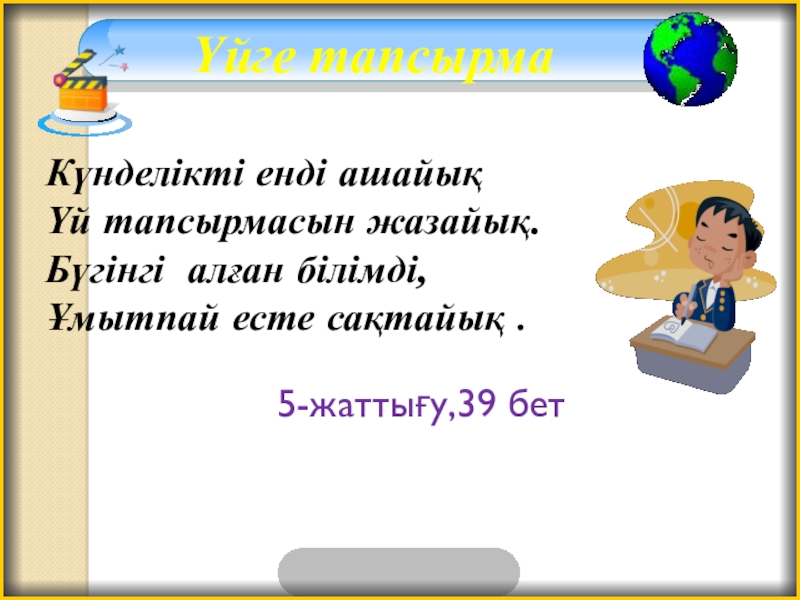 Үйге тапсырма

Күнделікті енді ашайық
Үй тапсырмасын жазайық.
Бүгінгі алған білімді,
Ұмытпай есте сақтайық .

5-жаттығу,39 бет